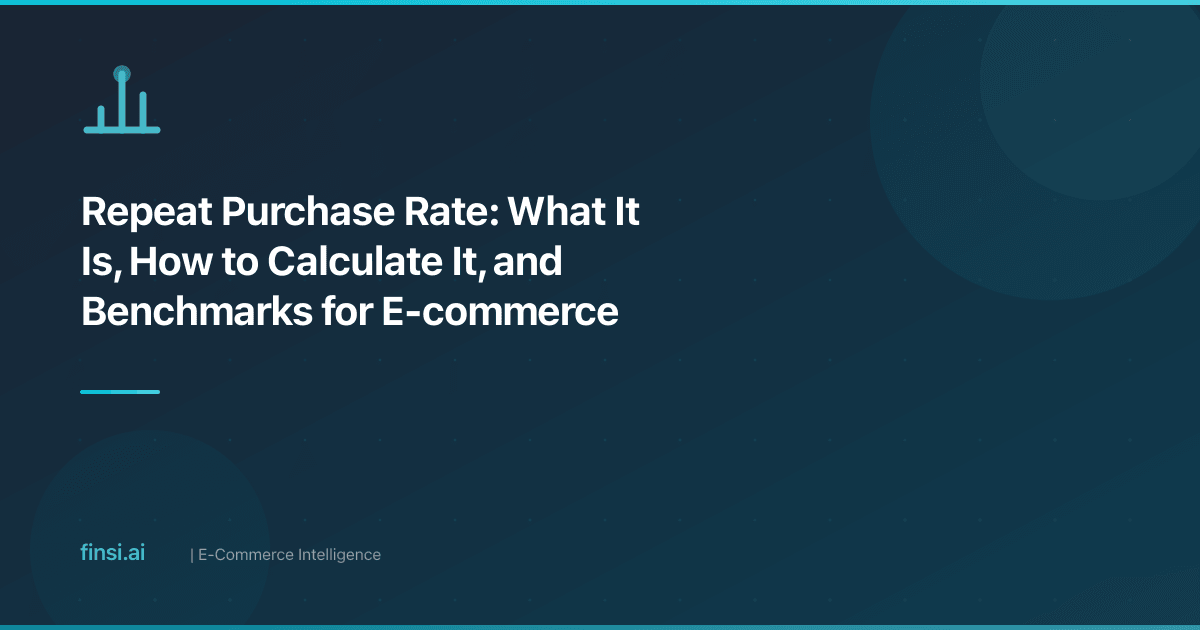 Repeat Purchase Rate: What It Is, How to Calculate It, and Benchmarks for E-commerce

finsi.ai | E-Commerce Intelligence